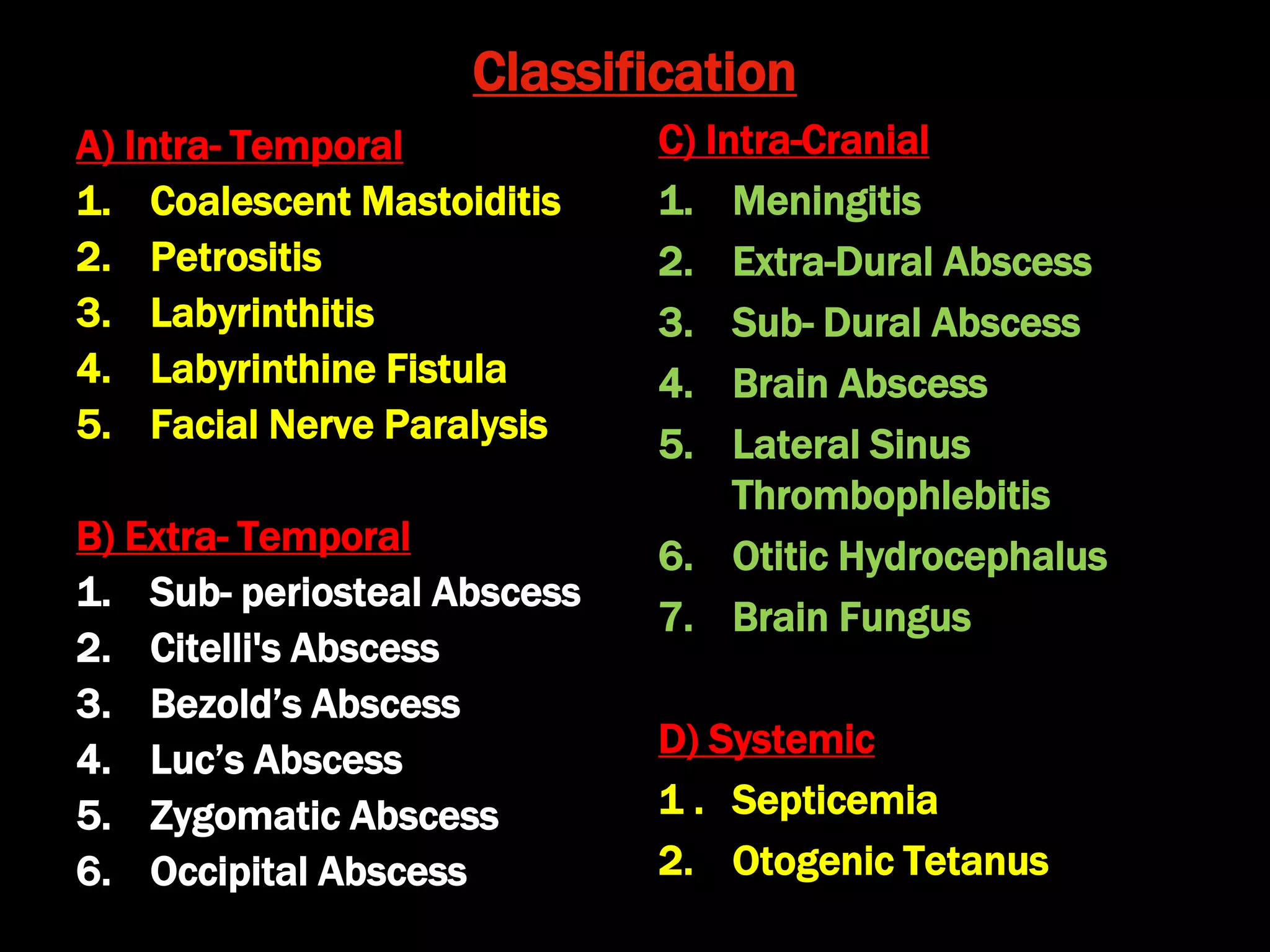 Classification

A) Intra- Temporal
1. Coalescent Mastoiditis
2. Petrositis
3. Labyrinthitis
4. Labyrinthine Fistula
5. Facial Nerve Paralysis

B) Extra- Temporal
1. Sub- periosteal Abscess
2. Citelli's Abscess
3. Bezold’s Abscess
4. Luc’s Abscess
5. Zygomatic Abscess
6. Occipital Abscess

C) Intra-Cranial
1. Meningitis
2. Extra-Dural Abscess
3. Sub- Dural Abscess
4. Brain Abscess
5. Lateral Sinus Thrombophlebitis
6. Otitic Hydrocephalus
7. Brain Fungus

D) Systemic
1 . Septicemia
2. Otogenic Tetanus